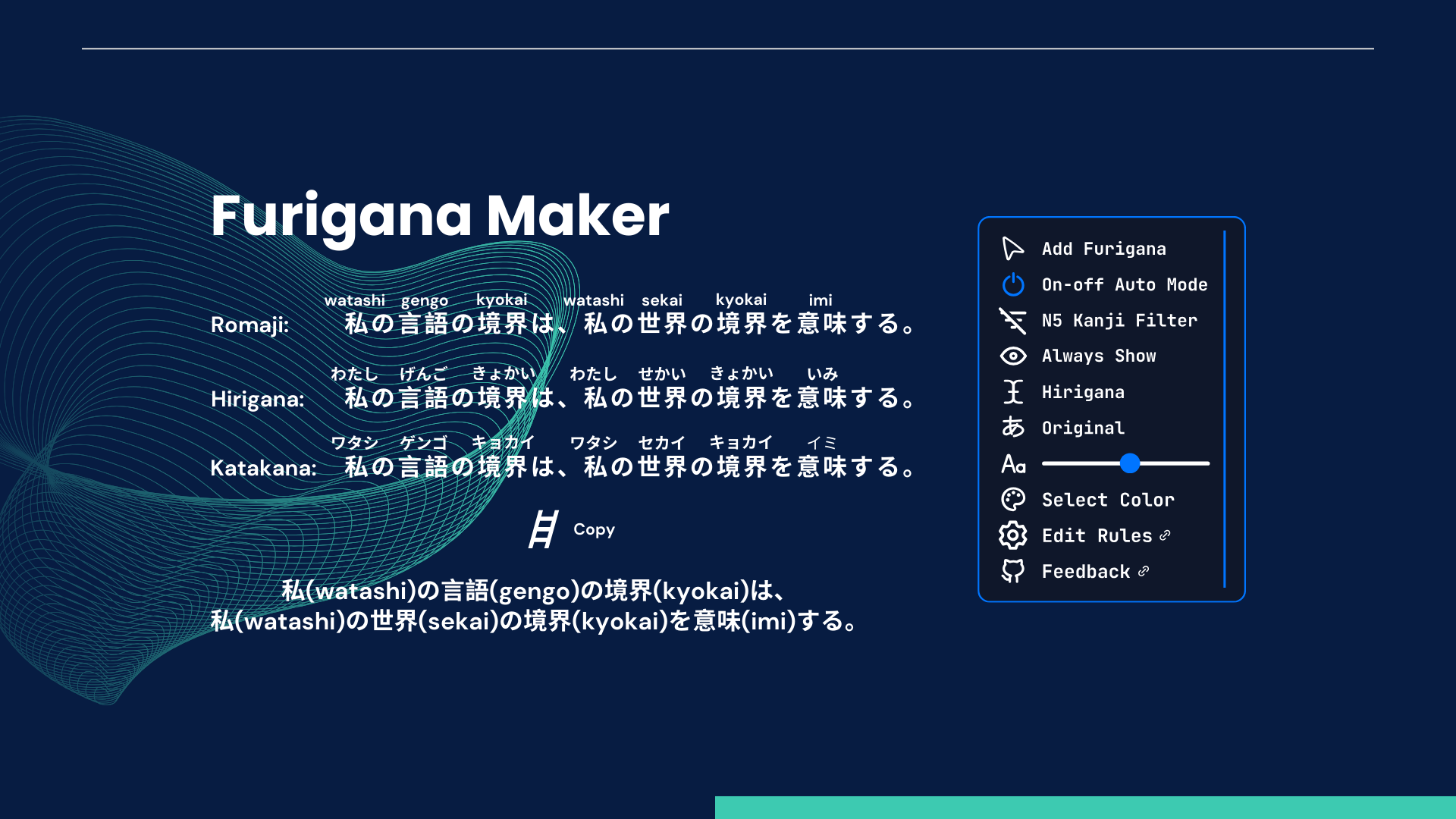 Furigana Maker

Romaji: watashi gengo kyokai watashi sekai kyokai imi
私の言語の境界は、私の世界の境界を意味する。

Hirigana: わたし げんご きょかい わたし せかい きょかい いみ
私の言語の境界は、私の世界の境界を意味する。

Katakana: ワタシ ゲンゴ キョカイ ワタシ セカイ キョカイ イミ
私の言語の境界は、私の世界の境界を意味する。

Copy

私(watashi)の言語(gengo)の境界(kyokai)は、私(watashi)の世界(sekai)の境界(kyokai)を意味(imi)する。

Add Furigana
On-off Auto Mode
N5 Kanji Filter
Always Show
Hirigana
あ Original
Aa
Select Color
Edit Rules
Feedback